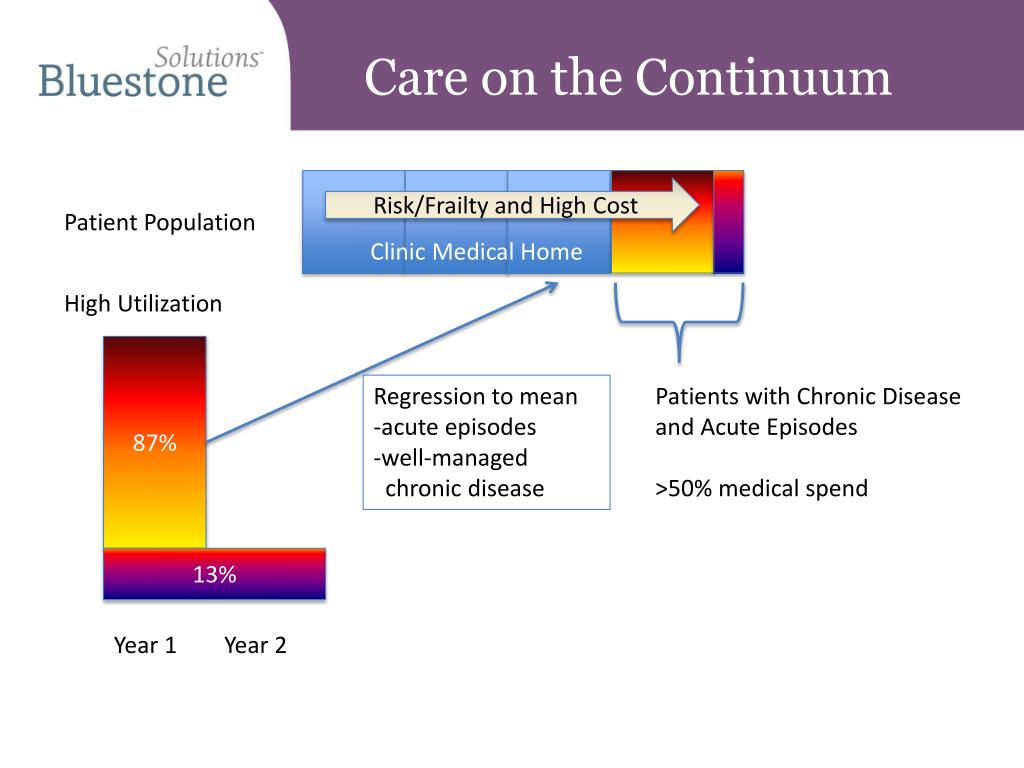 Solutions
Bluestone

Care on the Continuum

Patient Population

Risk/Frailty and High Cost

Clinic Medical Home

High Utilization

87%

13%

Year 1 Year 2

Regression to mean
-acute episodes
-well-managed chronic disease

Patients with Chronic Disease and Acute Episodes

>50% medical spend